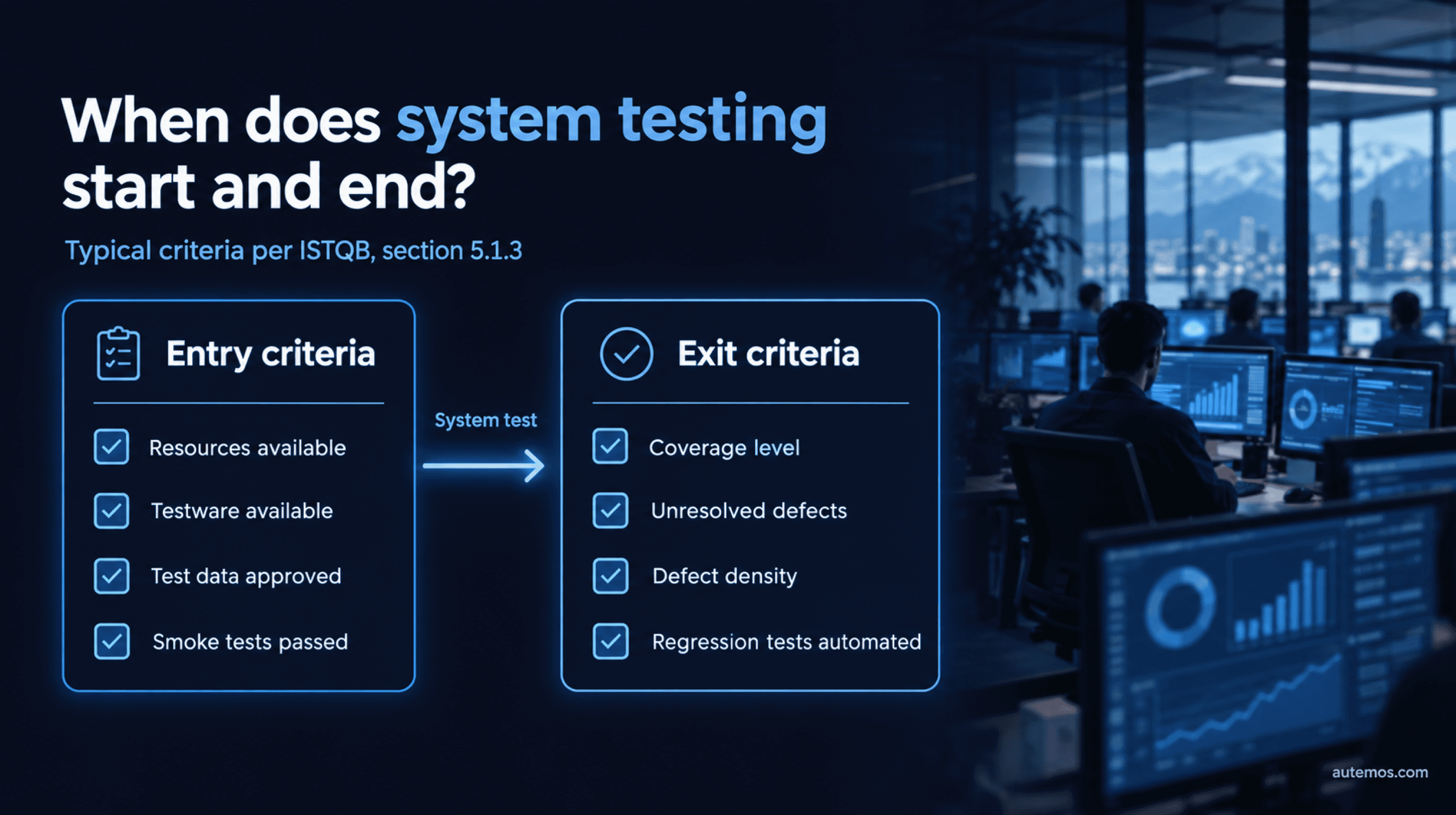 When does system testing start and end?

Typical criteria per ISTQB, section 5.1.3

Entry criteria

Resources available

Testware available

Test data approved

Smoke tests passed

System test

Exit criteria

Coverage level

Unresolved defects

Defect density

Regression tests automated

autemos.com